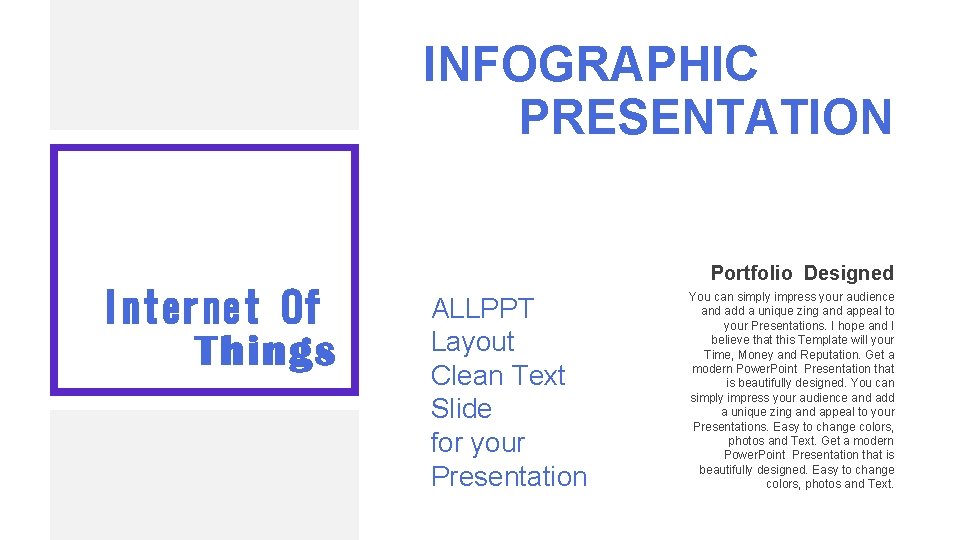 INFOGRAPHIC PRESENTATION

Internet Of Things

ALLPPT Layout Clean Text Slide for your Presentation

Portfolio Designed

You can simply impress your audience and add a unique zing and appeal to your Presentations. I hope and I believe that this Template will your Time, Money and Reputation. Get a modern PowerPoint Presentation that is beautifully designed. You can simply impress your audience and add a unique zing and appeal to your Presentations. Easy to change colors, photos and Text. Get a modern PowerPoint Presentation that is beautifully designed. Easy to change colors, photos and Text.